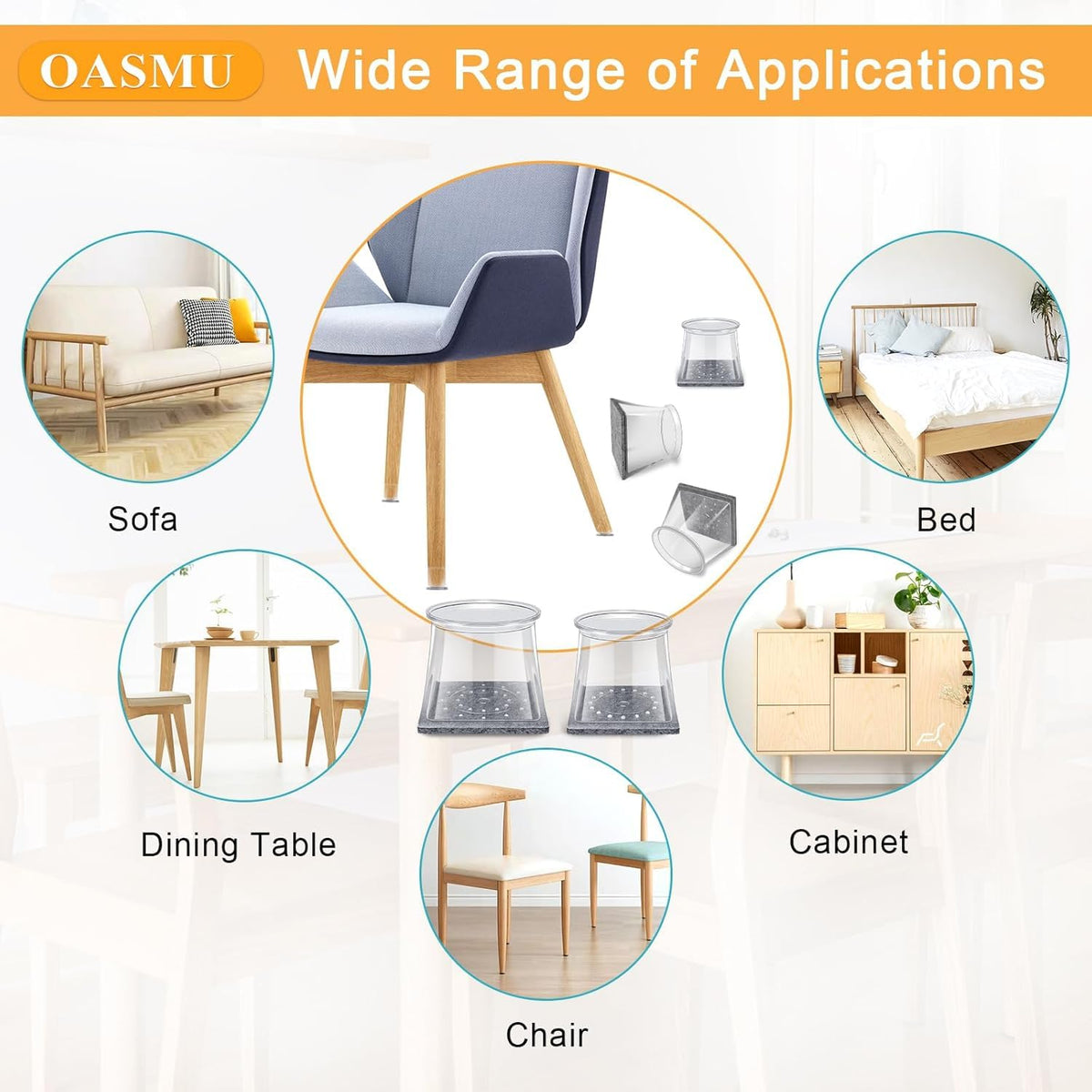 OASMU Wide Range of Applications

Sofa

Bed

Dining Table

Cabinet

Chair